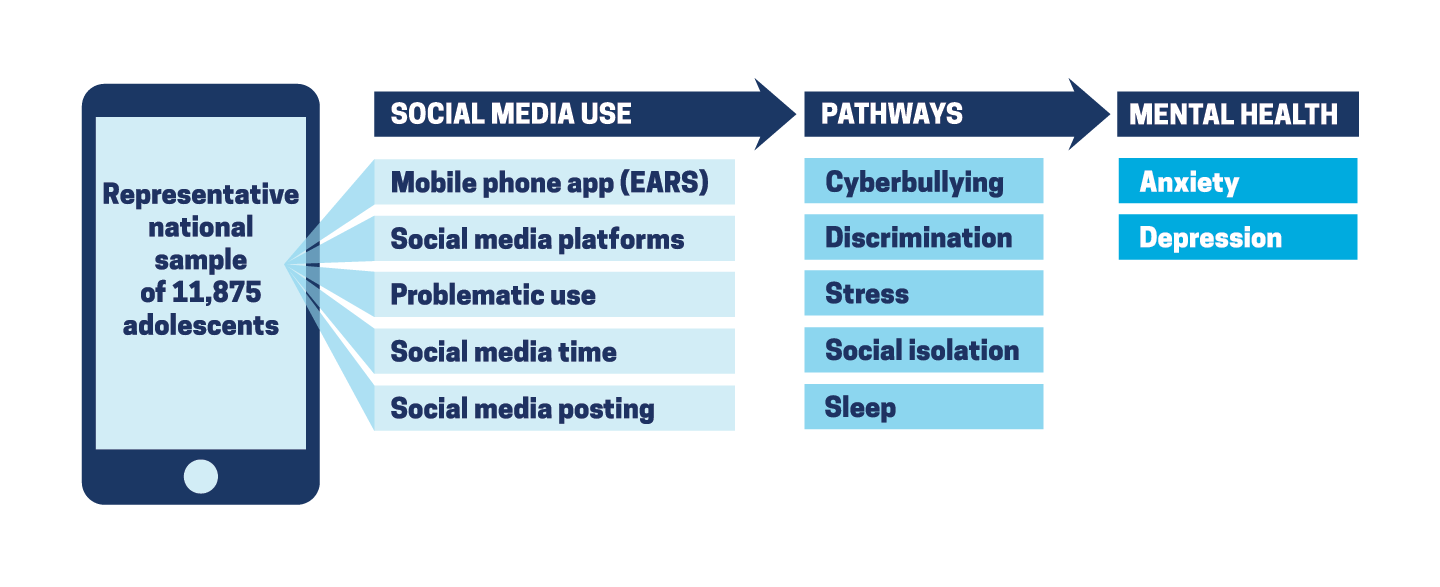 Representative national sample of 11,875 adolescents

SOCIAL MEDIA USE

Mobile phone app (EARS)

Social media platforms

Problematic use

Social media time

Social media posting

PATHWAYS

Cyberbullying

Discrimination

Stress

Social isolation

Sleep

MENTAL HEALTH

Anxiety

Depression